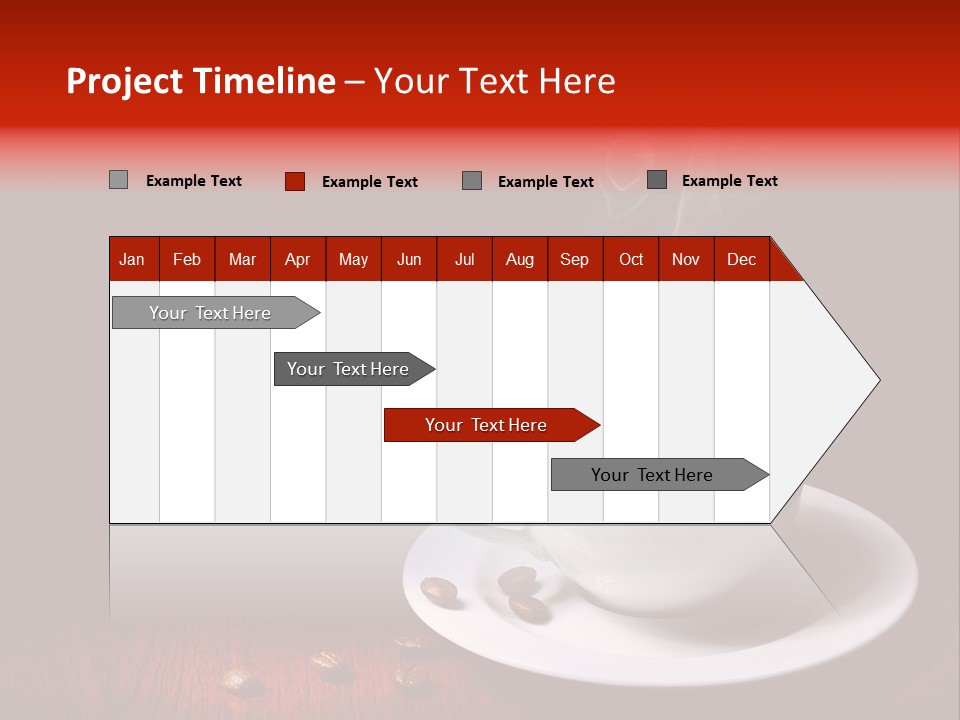 Project Timeline – Your Text Here

Example Text Example Text Example Text Example Text

| Jan | Feb | Mar | Apr | May | Jun | Jul | Aug | Sep | Oct | Nov | Dec |
|---|---|---|---|---|---|---|---|---|---|---|---|

Your Text Here

Your Text Here

Your Text Here

Your Text Here